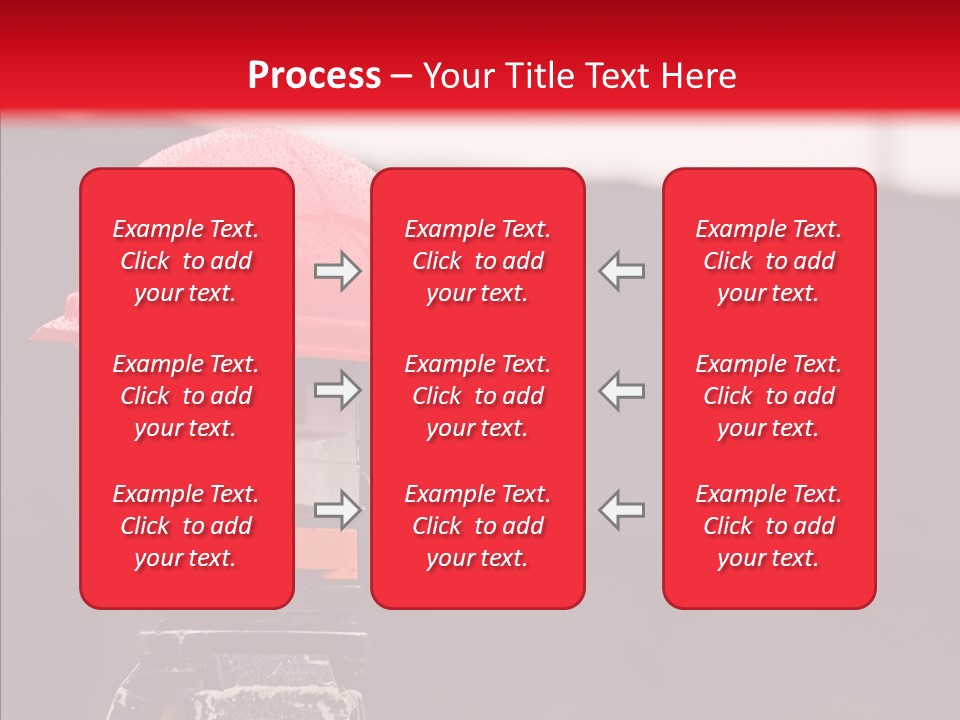 Process – Your Title Text Here

Example Text. Click to add your text.

Example Text. Click to add your text.

Example Text. Click to add your text.

Example Text. Click to add your text.

Example Text. Click to add your text.

Example Text. Click to add your text.

Example Text. Click to add your text.

Example Text. Click to add your text.

Example Text. Click to add your text.